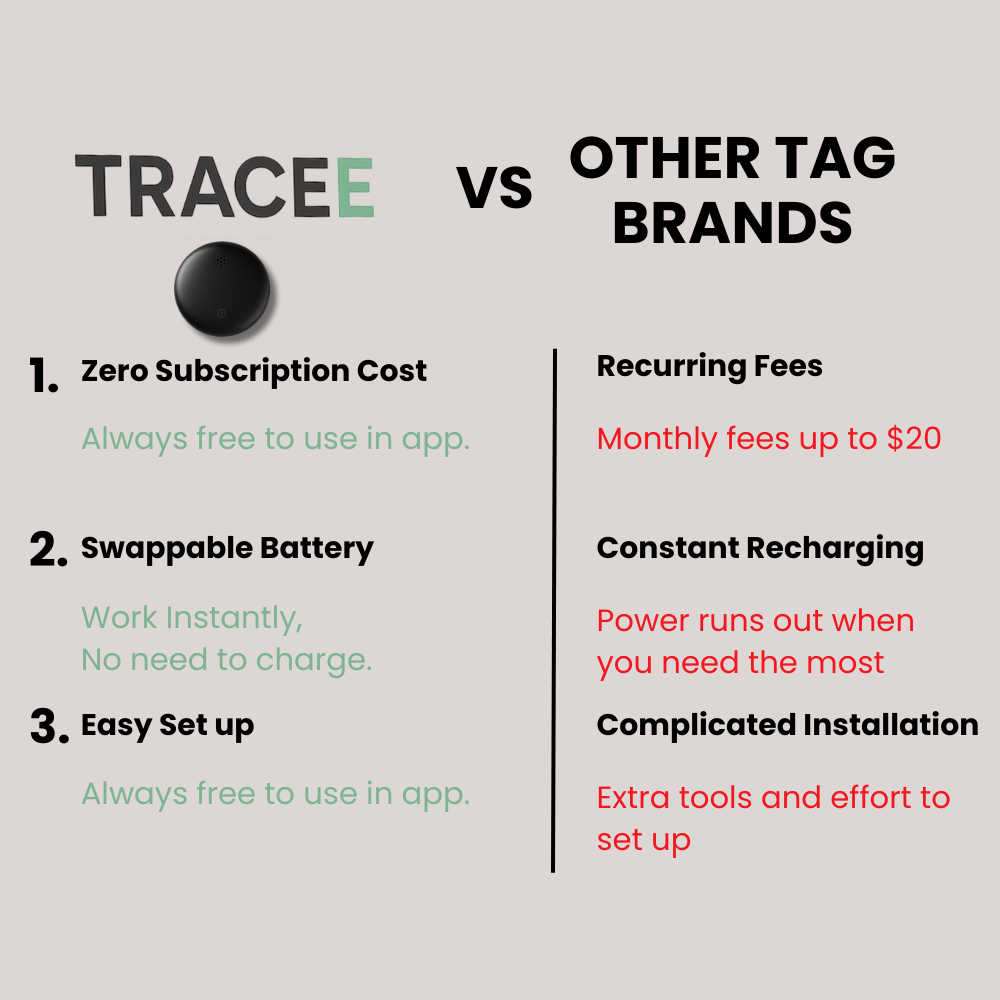 TRACEE

VS

OTHER TAG BRANDS

1. Zero Subscription Cost

Always free to use in app.

2. Swappable Battery

Work Instantly,
No need to charge.

3. Easy Set up

Always free to use in app.

Recurring Fees

Monthly fees up to $20

Constant Recharging

Power runs out when you need the most

Complicated Installation

Extra tools and effort to set up